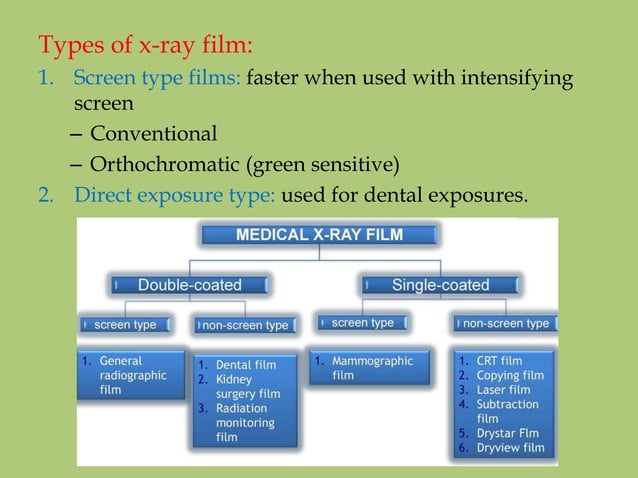 Types of x-ray film:

1. Screen type films: faster when used with intensifying screen
– Conventional
– Orthochromatic (green sensitive)
2. Direct exposure type: used for dental exposures.

MEDICAL X-RAY FILM

Double-coated

Single-coated

screen type

non-screen type

screen type

non-screen type

1. General radiographic film

1. Dental film
2. Kidney surgery film
3. Radiation monitoring film

1. Mammographic film

1. CRT film
2. Copying film
3. Laser film
4. Subtraction film
5. Drystar Flm
6. Dryview film